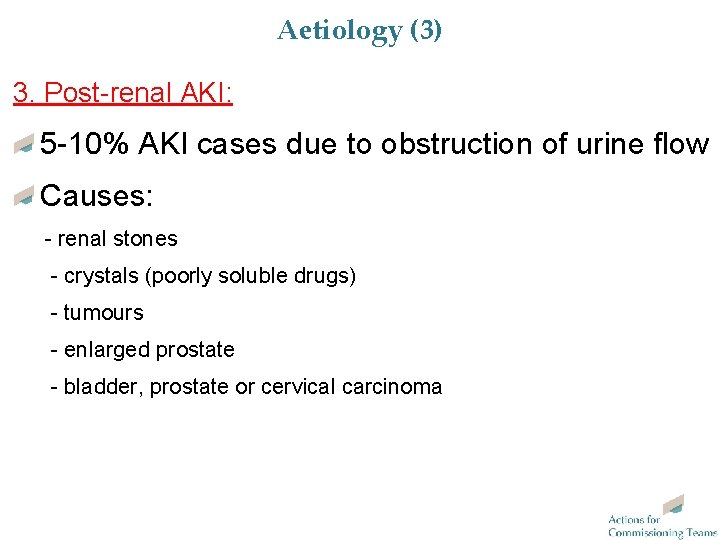 Aetiology (3)

3. Post-renal AKI:

5-10% AKI cases due to obstruction of urine flow

Causes:

- renal stones
- crystals (poorly soluble drugs)
- tumours
- enlarged prostate
- bladder, prostate or cervical carcinoma

Actions for Commissioning Teams